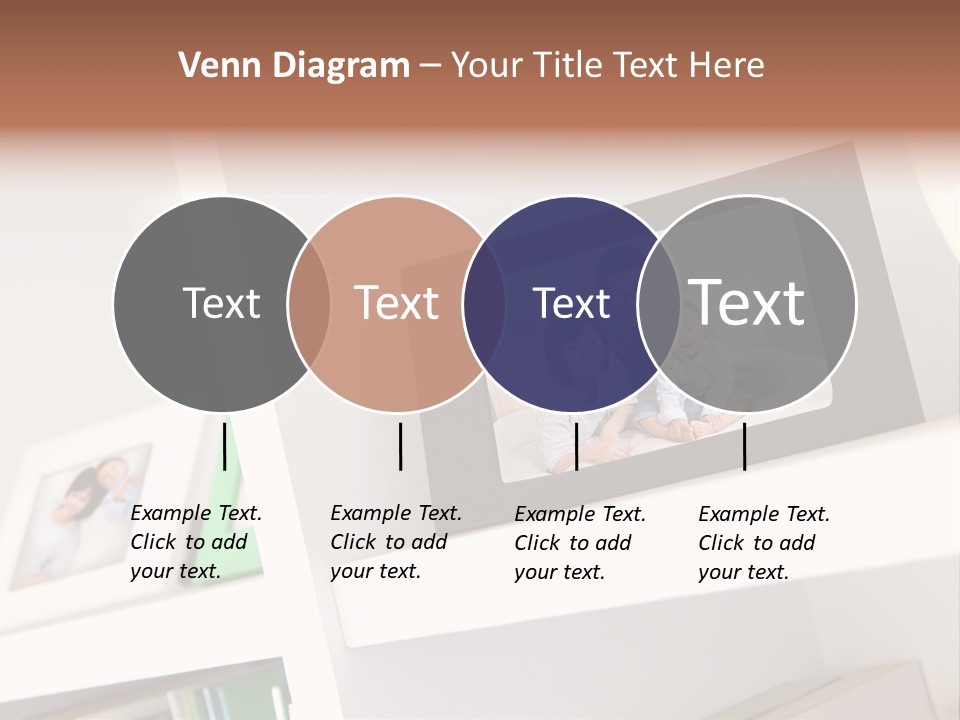 Venn Diagram – Your Title Text Here

Text

Text

Text

Text

Example Text. Click to add your text.

Example Text. Click to add your text.

Example Text. Click to add your text.

Example Text. Click to add your text.